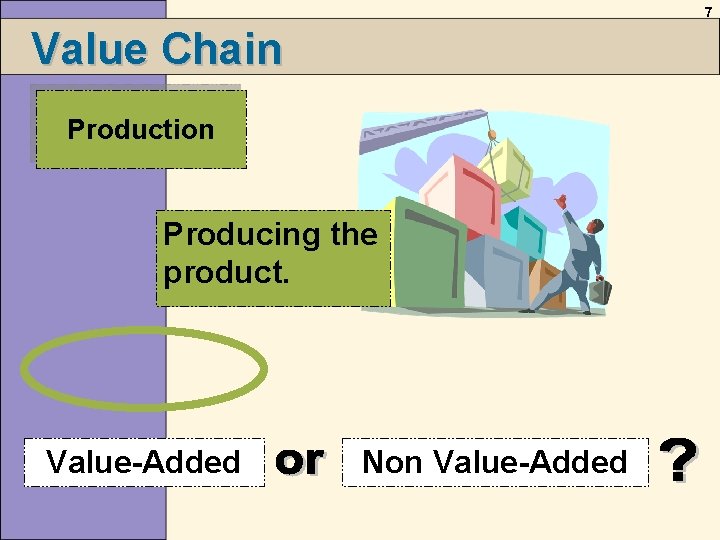 7

Value Chain

Production

Producing the product.

Value-Added or Non Value-Added ?